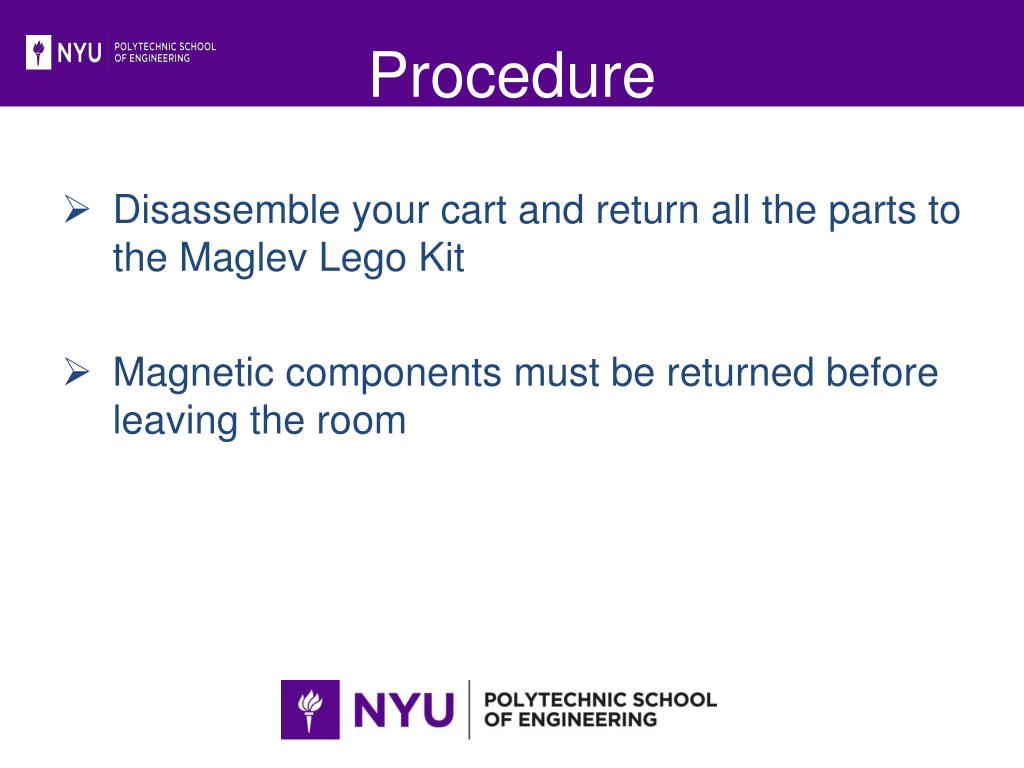 NYU POLYTECHNIC SCHOOL OF ENGINEERING

Procedure

➢ Disassemble your cart and return all the parts to the Maglev Lego Kit

➢ Magnetic components must be returned before leaving the room

NYU POLYTECHNIC SCHOOL OF ENGINEERING